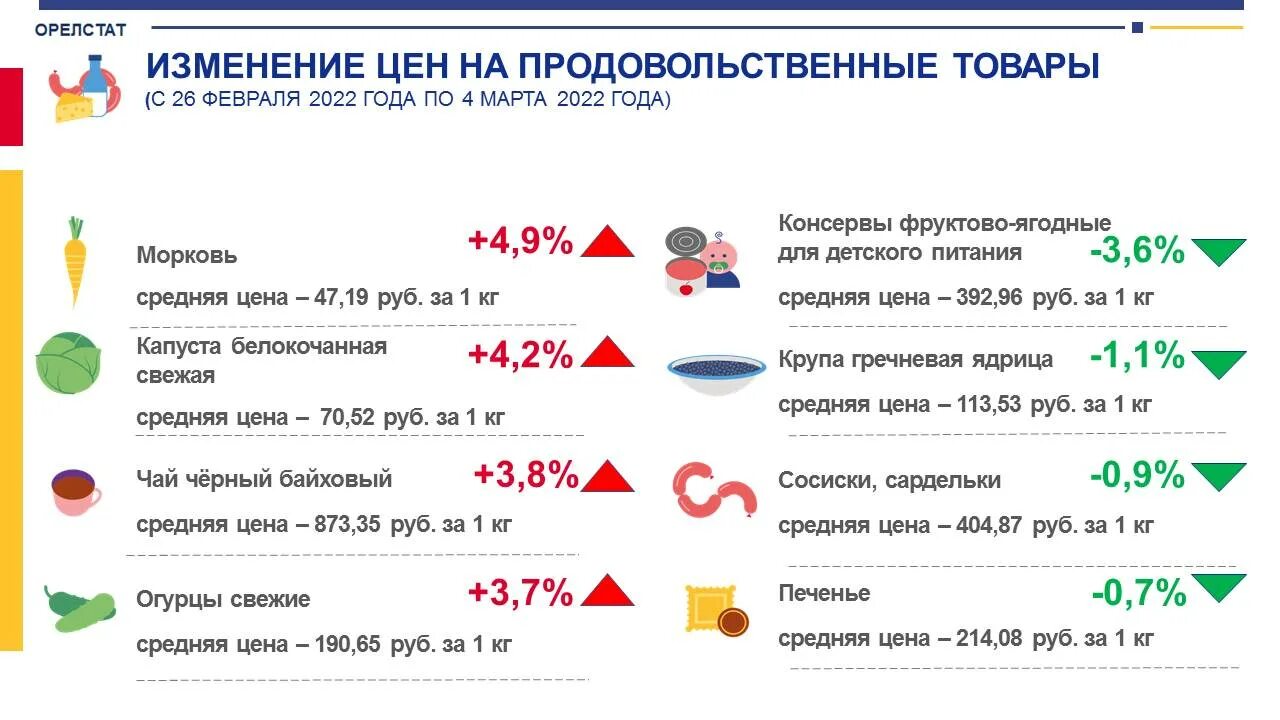 ОРЕЛСТАТ

ИЗМЕНЕНИЕ ЦЕН НА ПРОДОВОЛЬСТВЕННЫЕ ТОВАРЫ
(С 26 ФЕВРАЛЯ 2022 ГОДА ПО 4 МАРТА 2022 ГОДА)

Морковь +4,9%
средняя цена – 47,19 руб. за 1 кг

Капуста белокочанная свежая +4,2%
средняя цена – 70,52 руб. за 1 кг

Чай чёрный байховый +3,8%
средняя цена – 873,35 руб. за 1 кг

Огурцы свежие +3,7%
средняя цена – 190,65 руб. за 1 кг

Консервы фруктово-ягодные для детского питания -3,6%
средняя цена – 392,96 руб. за 1 кг

Крупа гречневая ядрица -1,1%
средняя цена – 113,53 руб. за 1 кг

Сосиски, сардельки -0,9%
средняя цена – 404,87 руб. за 1 кг

Печенье -0,7%
средняя цена – 214,08 руб. за 1 кг